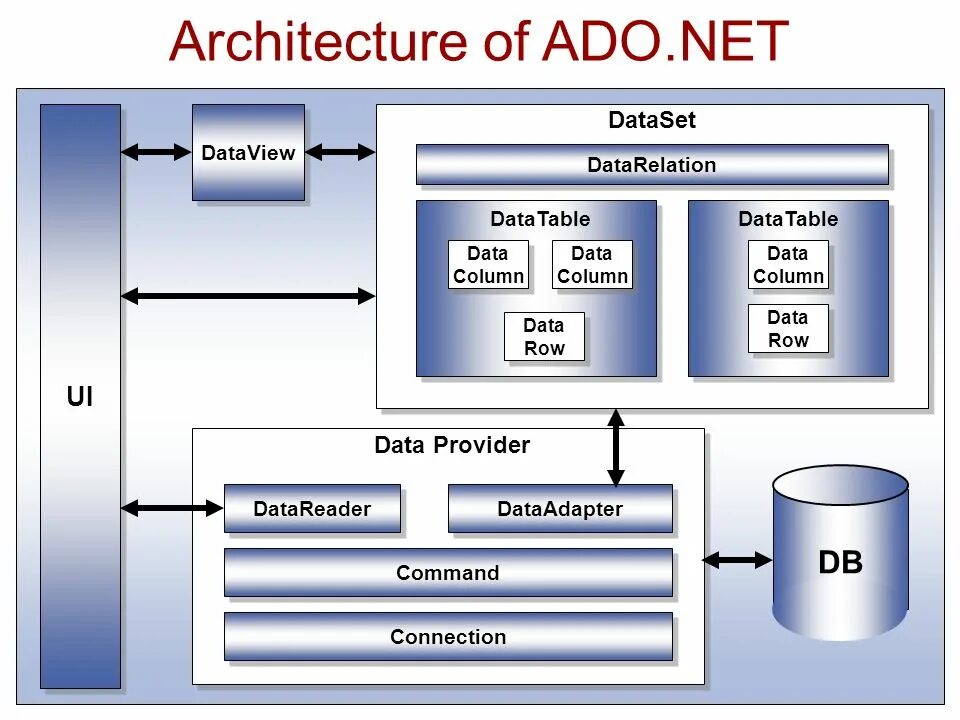 Architecture of ADO.NET

UI

DataView

DataSet

DataRelation

DataTable

Data Column

Data Column

Data Row

DataTable

Data Column

Data Row

Data Provider

DataReader

DataAdapter

Command

Connection

DB